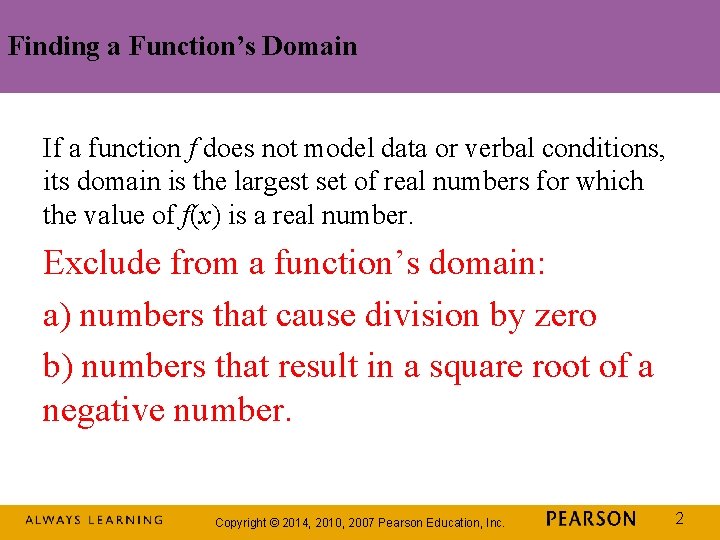 Finding a Function's Domain

If a function $f$ does not model data or verbal conditions, its domain is the largest set of real numbers for which the value of $f(x)$ is a real number.

Exclude from a function's domain:

a) numbers that cause division by zero

b) numbers that result in a square root of a negative number.

ALWAYS LEARNING

Copyright © 2014, 2010, 2007 Pearson Education, Inc.

PEARSON

2